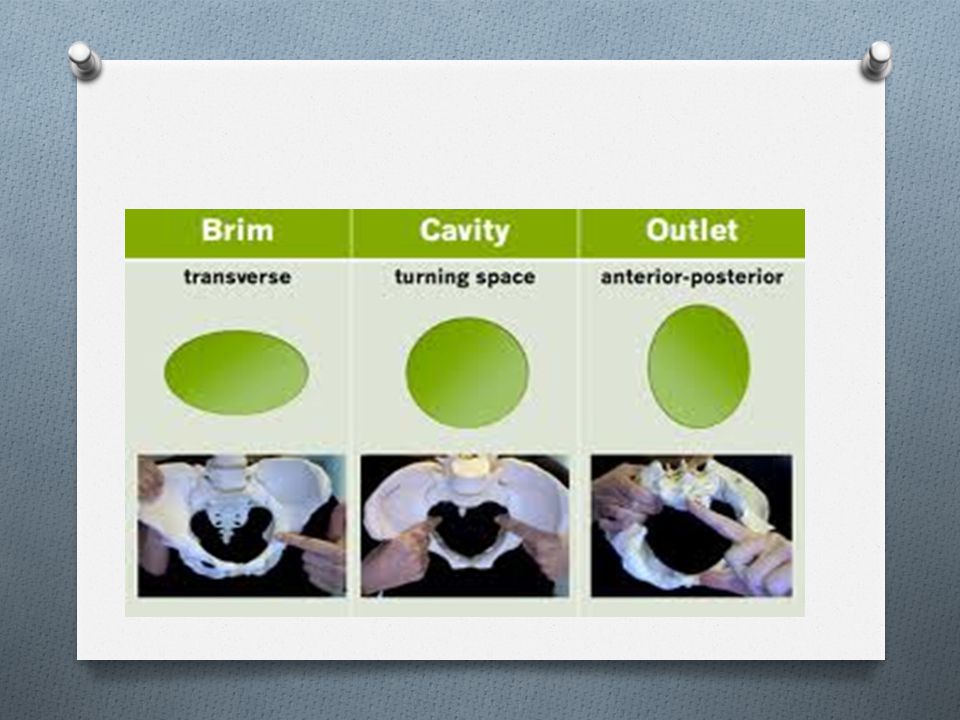 | Brim | Cavity | Outlet |
|---|---|---|
| transverse | turning space | anterior-posterior |